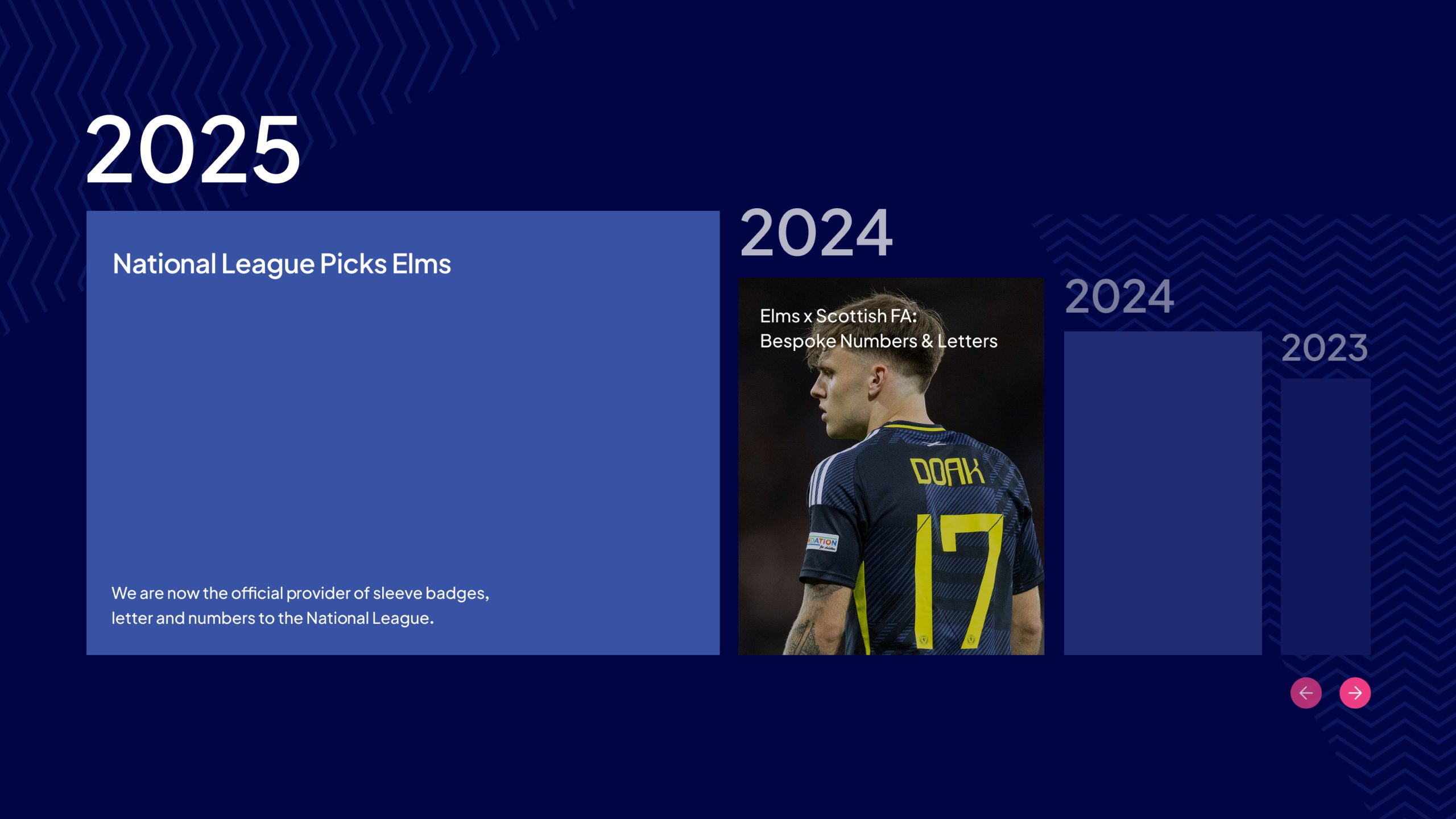 2025

National League Picks Elms

We are now the official provider of sleeve badges, letter and numbers to the National League.

2024

Elms x Scottish FA:
Bespoke Numbers & Letters

DOAK

17

2024

2023